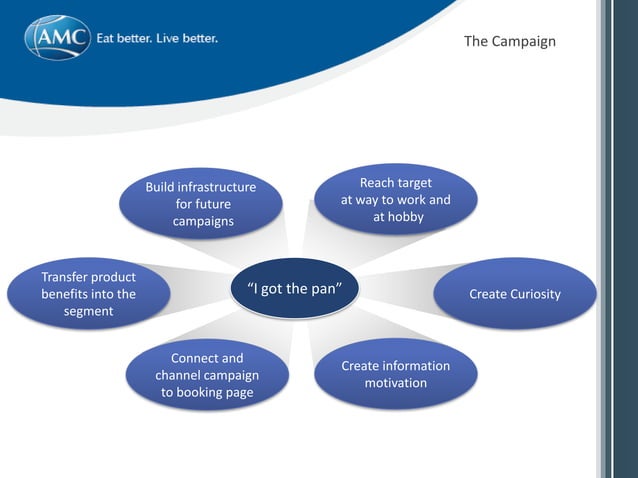 AMC Eat better. Live better.

The Campaign

Build infrastructure for future campaigns

Reach target at way to work and at hobby

Transfer product benefits into the segment

“I got the pan”

Create Curiosity

Connect and channel campaign to booking page

Create information motivation